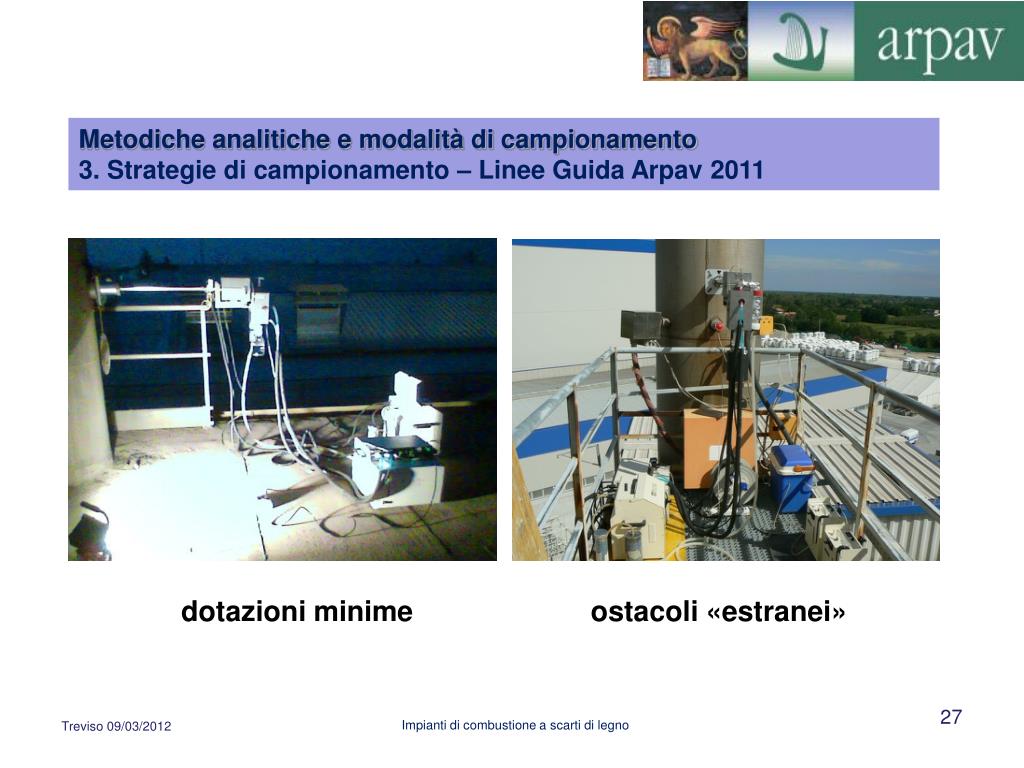 arpav

Metodiche analitiche e modalità di campionamento
3. Strategie di campionamento – Linee Guida Arpav 2011

dotazioni minime

ostacoli «estranei»

Treviso 09/03/2012

Impianti di combustione a scarti di legno

27